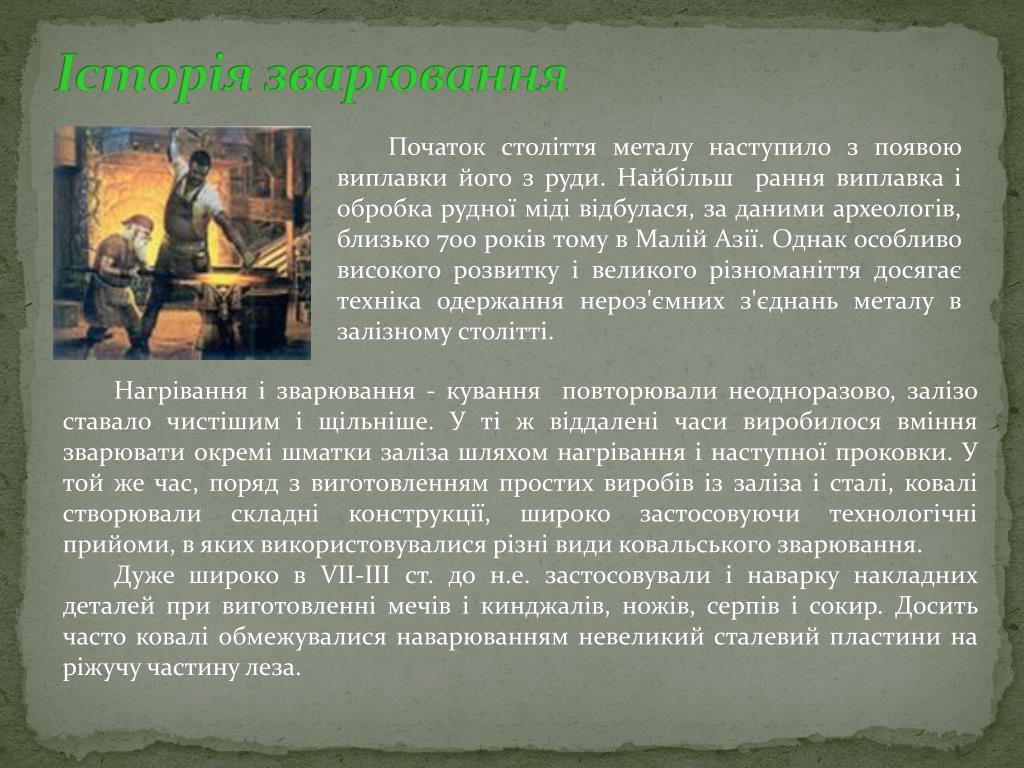 Історія зварювання

Початок століття металу наступило з появою виплавки його з руди. Найбільш рання виплавка і обробка рудної міді відбулася, за даними археологів, близько 700 років тому в Малій Азії. Однак особливо високого розвитку і великого різноманіття досягає техніка одержання нероз'ємних з'єднань металу в залізному столітті.

Нагрівання і зварювання - кування повторювали неодноразово, залізо ставало чистішим і щільніше. У ті ж віддалені часи виробилося вміння зварювати окремі шматки заліза шляхом нагрівання і наступної проковки. У той же час, поряд з виготовленням простих виробів із заліза і сталі, ковалі створювали складні конструкції, широко застосовуючи технологічні прийоми, в яких використовувалися різні види ковальського зварювання.

Дуже широко в VII-III ст. до н.е. застосовували і наварку накладних деталей при виготовленні мечів і кинджалів, ножів, серпів і сокир. Досить часто ковалі обмежувалися наварюванням невеликий сталевий пластини на ріжучу частину леза.